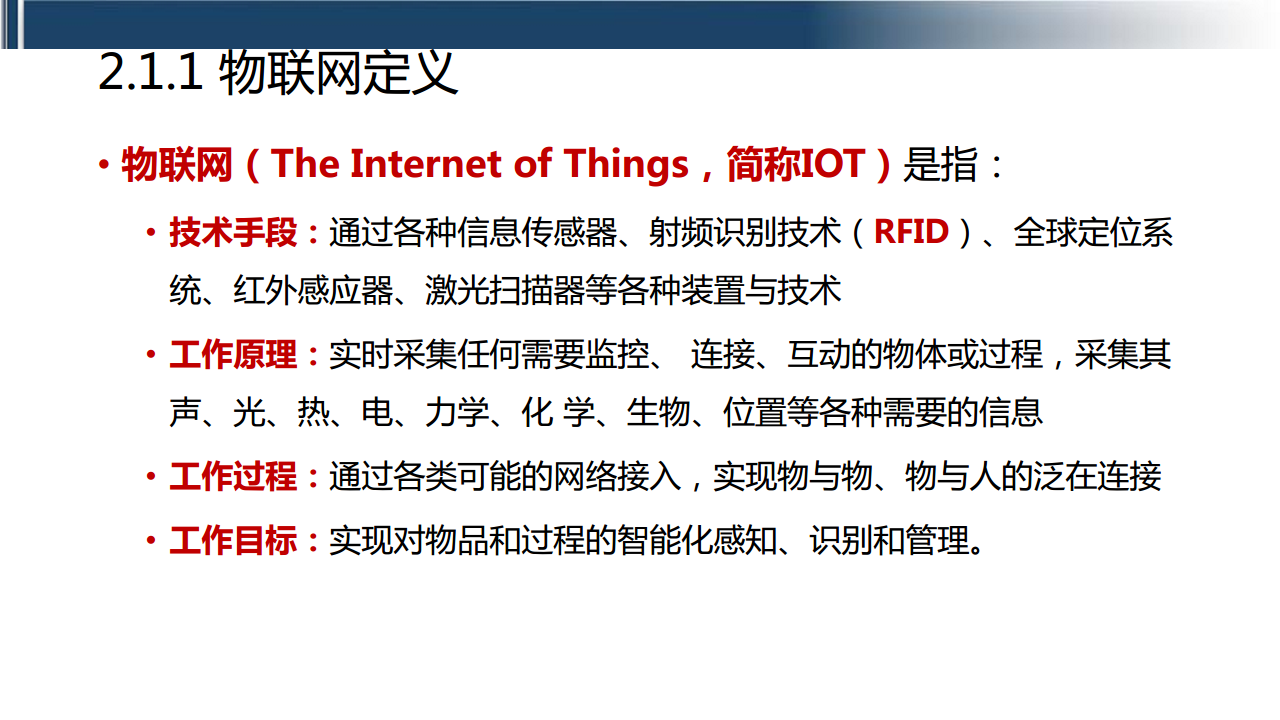 2.1.1 物联网定义

• 物联网（The Internet of Things，简称IOT）是指：

• 技术手段：通过各种信息传感器、射频识别技术（RFID）、全球定位系统、红外感应器、激光扫描器等各种装置与技术

• 工作原理：实时采集任何需要监控、 连接、互动的物体或过程，采集其声、光、热、电、力学、化 学、生物、位置等各种需要的信息

• 工作过程：通过各类可能的网络接入，实现物与物、物与人的泛在连接

• 工作目标：实现对物品和过程的智能化感知、识别和管理。